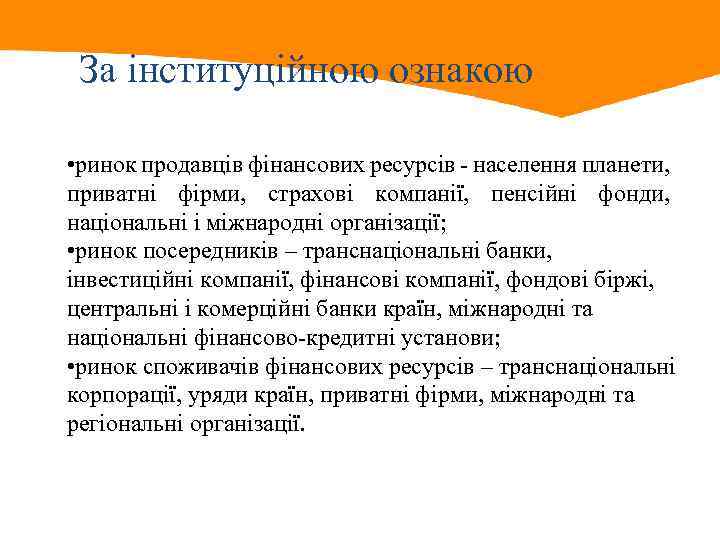 За інституційною ознакою

•ринок продавців фінансових ресурсів - населення планети, приватні фірми, страхові компанії, пенсійні фонди, національні і міжнародні організації;
•ринок посередників – транснаціональні банки, інвестиційні компанії, фінансові компанії, фондові біржі, центральні і комерційні банки країн, міжнародні та національні фінансово-кредитні установи;
•ринок споживачів фінансових ресурсів – транснаціональні корпорації, уряди країн, приватні фірми, міжнародні та регіональні організації.